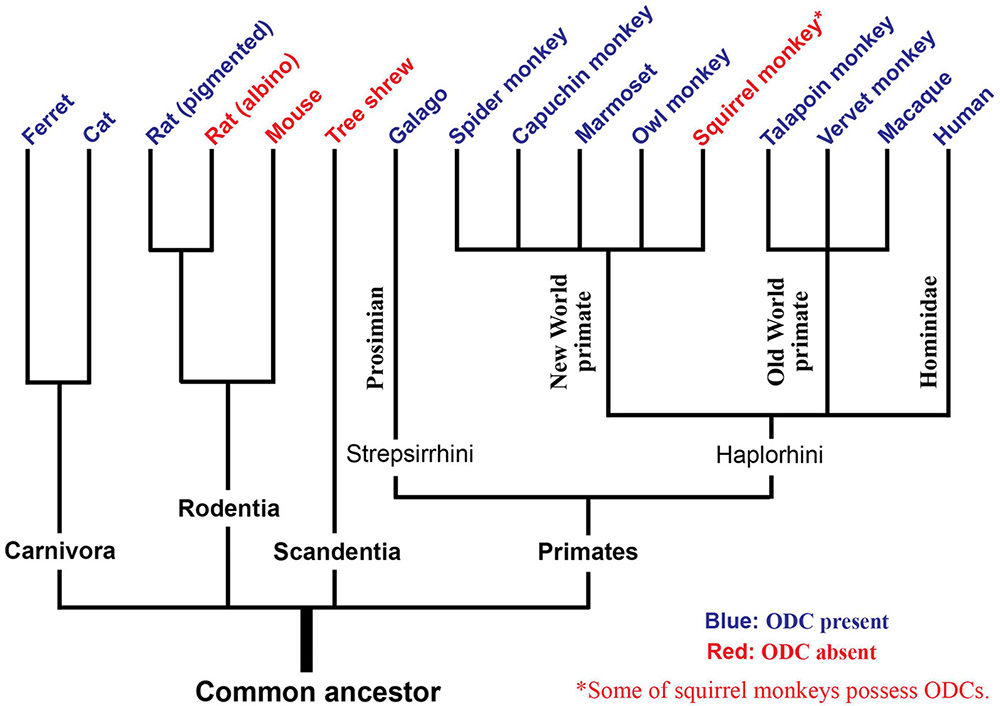 Ferret
Cat
Rat (pigmented)
Rat (albino)
Mouse
Tree shrew
Galago
Spider monkey
Capuchin monkey
Marmoset
Owl monkey
Squirrel monkey*
Talapoin monkey
Vervet monkey
Macaque
Human

Prosimian
New World primate
Old World primate
Hominidae

Strepsirrhini
Haplorhini

Rodentia

Carnivora
Scandentia
Primates

Common ancestor

Blue: ODC present
Red: ODC absent
*Some of squirrel monkeys possess ODCs.